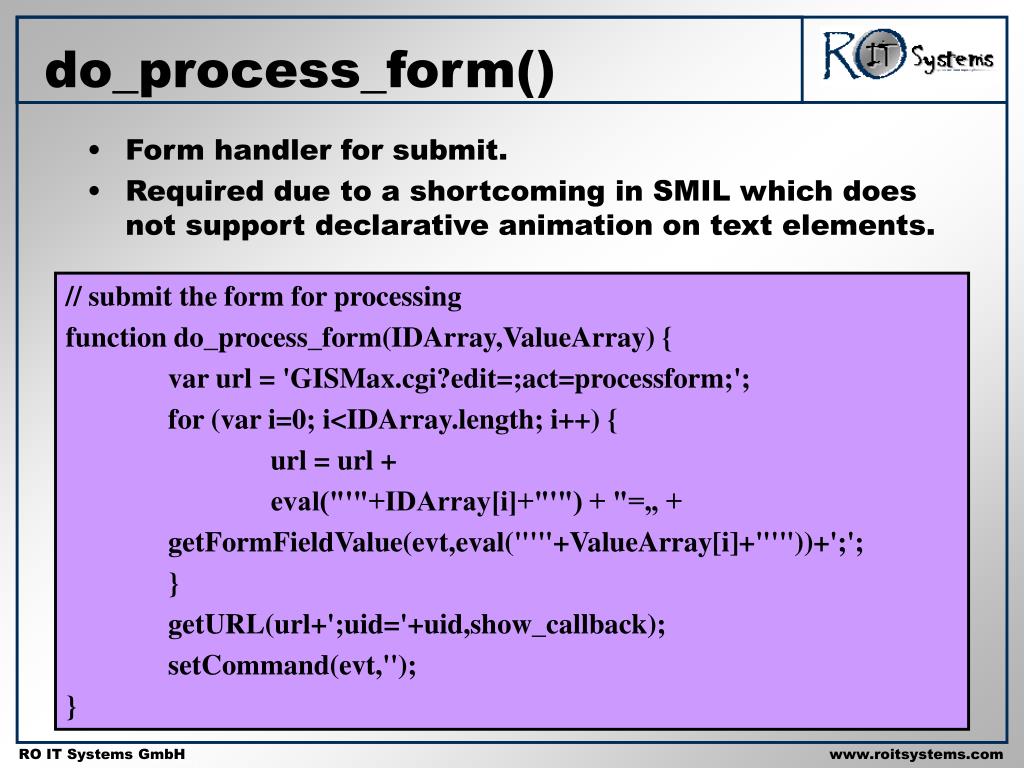 do_process_form()

RO IT Systems

• Form handler for submit.
• Required due to a shortcoming in SMIL which does not support declarative animation on text elements.

// submit the form for processing
function do_process_form(IDArray,ValueArray) {
var url = 'GISMax.cgi?edit=;act=processform;';
for (var i=0; i<IDArray.length; i++) {
url = url +
eval("'"+IDArray[i]+"'") + "=„ +
getFormFieldValue(evt,eval("'"+ValueArray[i]+"'"))+';';
}
getURL(url+';uid='+uid,show_callback);
setCommand(evt,'');
}

RO IT Systems GmbH

www.roitsystems.com